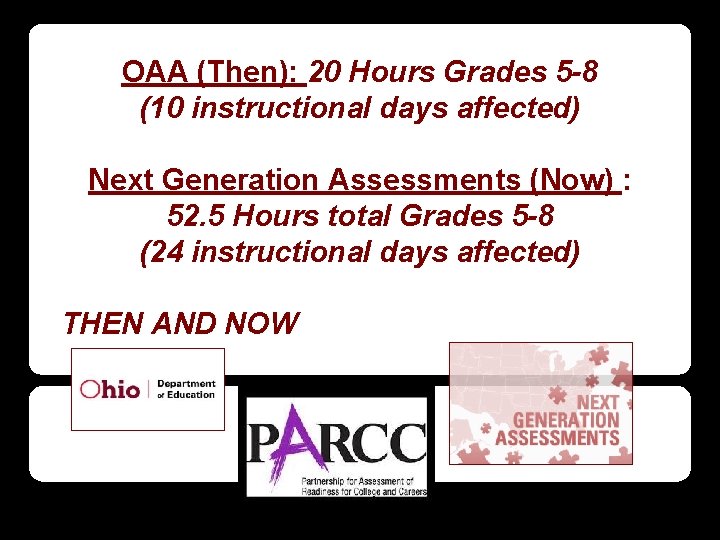 OAA (Then): 20 Hours Grades 5-8
(10 instructional days affected)

Next Generation Assessments (Now) :
52.5 Hours total Grades 5-8
(24 instructional days affected)

THEN AND NOW

Ohio | Department of Education

PARCC
Partnership for Assessment of Readiness for College and Careers

NEXT GENERATION ASSESSMENTS